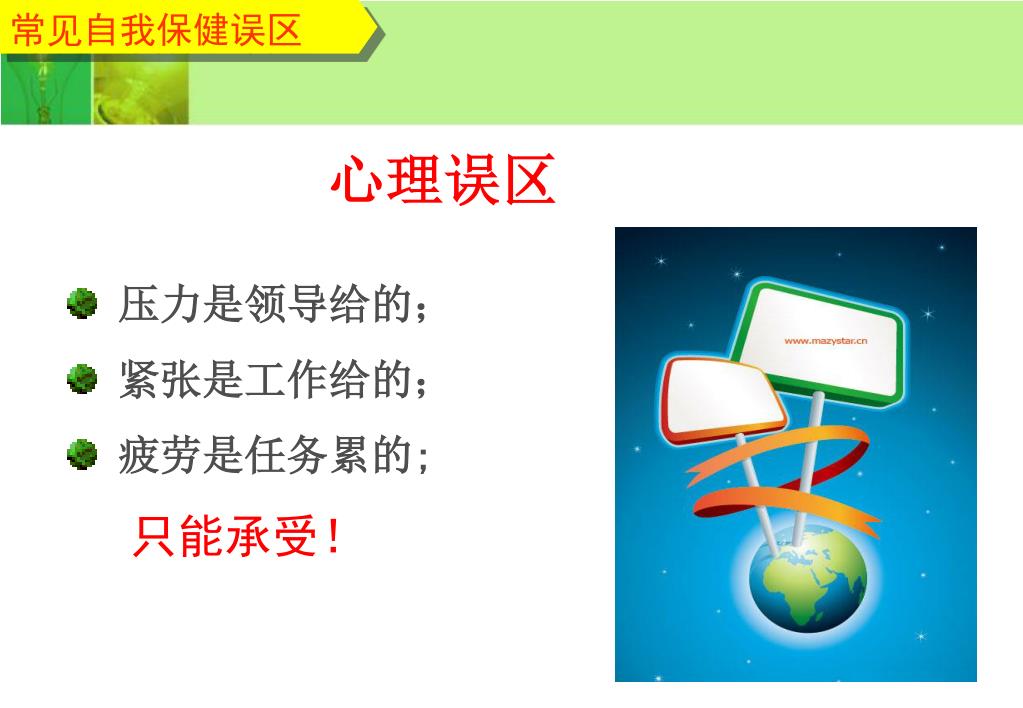 常见自我保健误区

心理误区

压力是领导给的；

紧张是工作给的；

疲劳是任务累的；

只能承受！

www.mazystar.cn